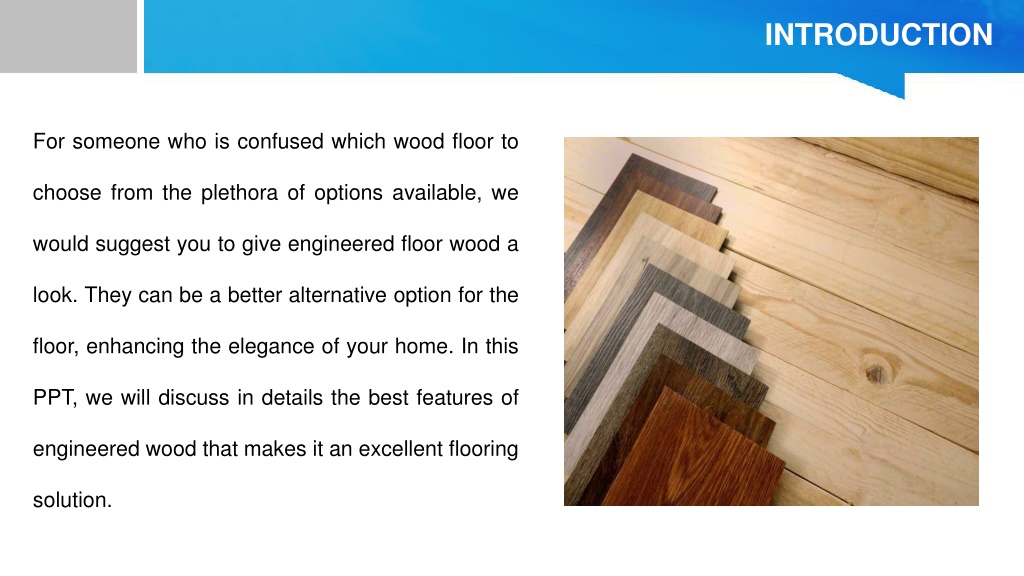 INTRODUCTION

For someone who is confused which wood floor to choose from the plethora of options available, we would suggest you to give engineered floor wood a look. They can be a better alternative option for the floor, enhancing the elegance of your home. In this PPT, we will discuss in details the best features of engineered wood that makes it an excellent flooring solution.